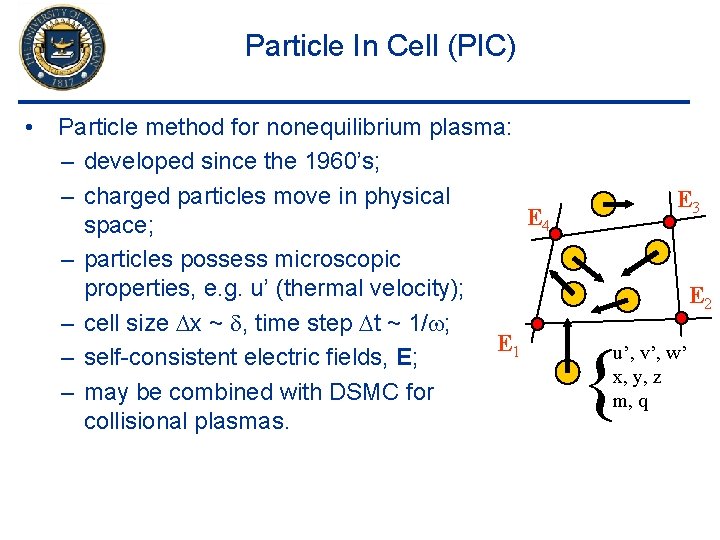 THE UNIVERSITY OF MICHIGAN 1817

Particle In Cell (PIC)

• Particle method for nonequilibrium plasma:
– developed since the 1960's;
– charged particles move in physical space;
– particles possess microscopic properties, e.g. u' (thermal velocity);
– cell size $\Delta x \sim \delta$, time step $\Delta t \sim 1/\omega$;
– self-consistent electric fields, **E**;
– may be combined with DSMC for collisional plasmas.

$E_4$
$E_3$
$E_2$
$E_1$
u', v', w'
x, y, z
m, q